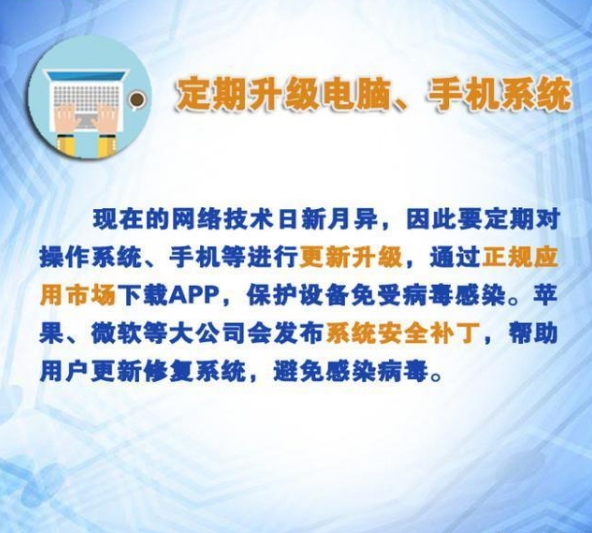 定期升级电脑、手机系统

现在的网络技术日新月异，因此要定期对操作系统、手机等进行更新升级，通过正规应用市场下载APP，保护设备免受病毒感染。苹果、微软等大公司会发布系统安全补丁，帮助用户更新修复系统，避免感染病毒。